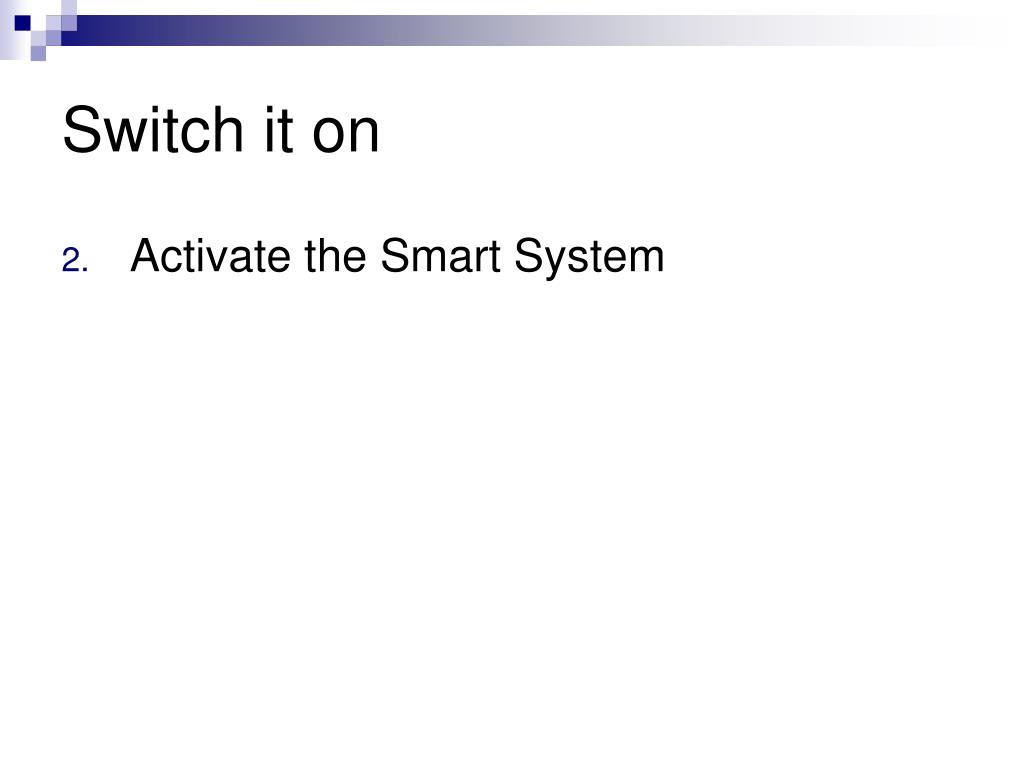 Switch it on

2. Activate the Smart System